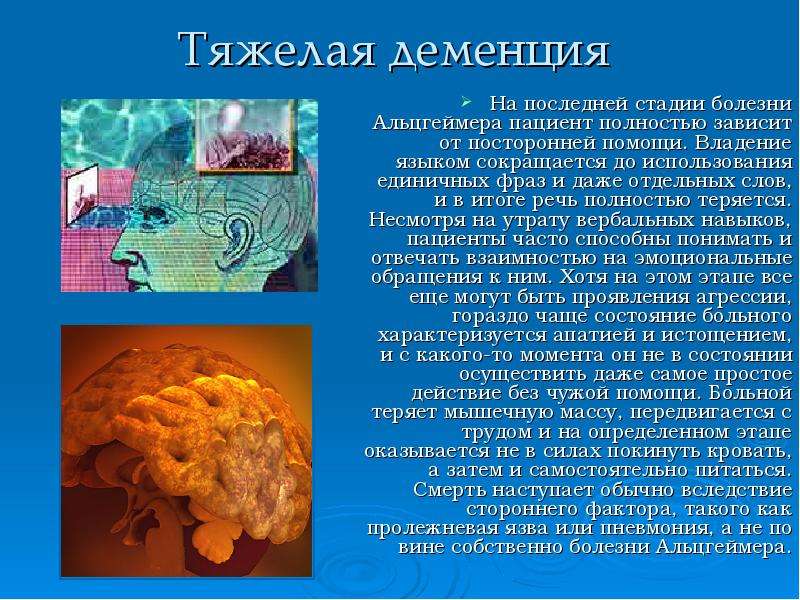 Тяжелая деменция

➢ На последней стадии болезни Альцгеймера пациент полностью зависит от посторонней помощи. Владение языком сокращается до использования единичных фраз и даже отдельных слов, и в итоге речь полностью теряется. Несмотря на утрату вербальных навыков, пациенты часто способны понимать и отвечать взаимностью на эмоциональные обращения к ним. Хотя на этом этапе все еще могут быть проявления агрессии, гораздо чаще состояние больного характеризуется апатией и истощением, и с какого-то момента он не в состоянии осуществить даже самое простое действие без чужой помощи. Больной теряет мышечную массу, передвигается с трудом и на определенном этапе оказывается не в силах покинуть кровать, а затем и самостоятельно питаться. Смерть наступает обычно вследствие стороннего фактора, такого как пролежневая язва или пневмония, а не по вине собственно болезни Альцгеймера.